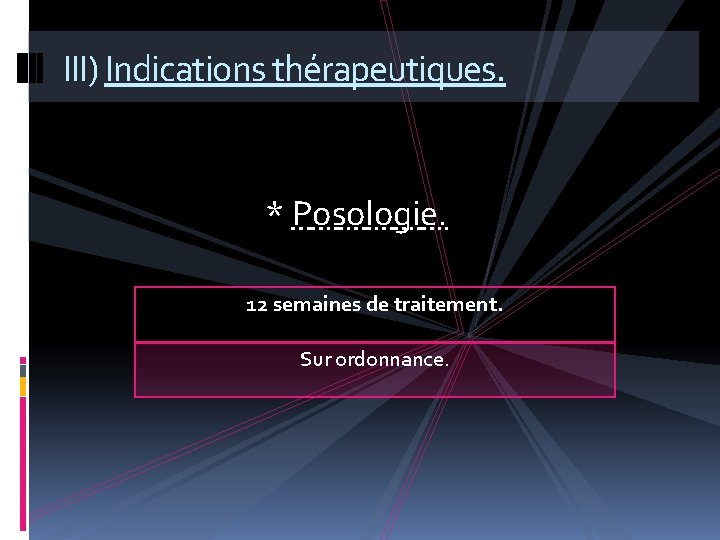 III) Indications thérapeutiques.

* Posologie.

| 12 semaines de traitement. |
|---|
| Sur ordonnance. |